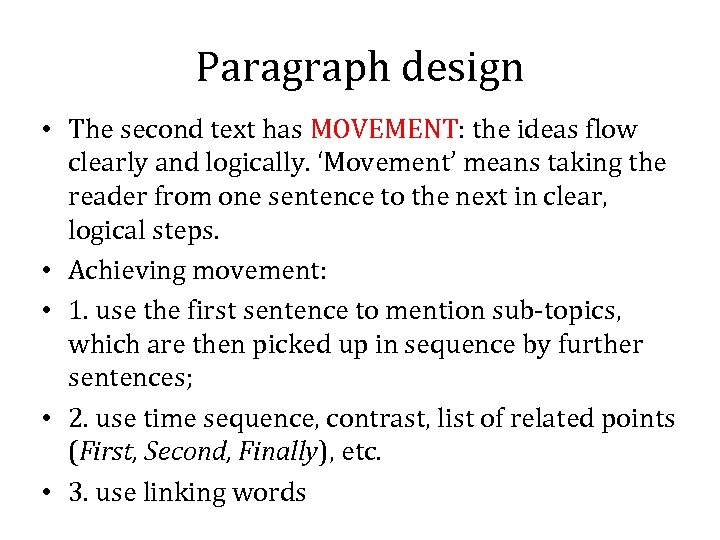 Paragraph design

• The second text has MOVEMENT: the ideas flow clearly and logically. ‘Movement’ means taking the reader from one sentence to the next in clear, logical steps.

• Achieving movement:

• 1. use the first sentence to mention sub-topics, which are then picked up in sequence by further sentences;

• 2. use time sequence, contrast, list of related points (First, Second, Finally), etc.

• 3. use linking words